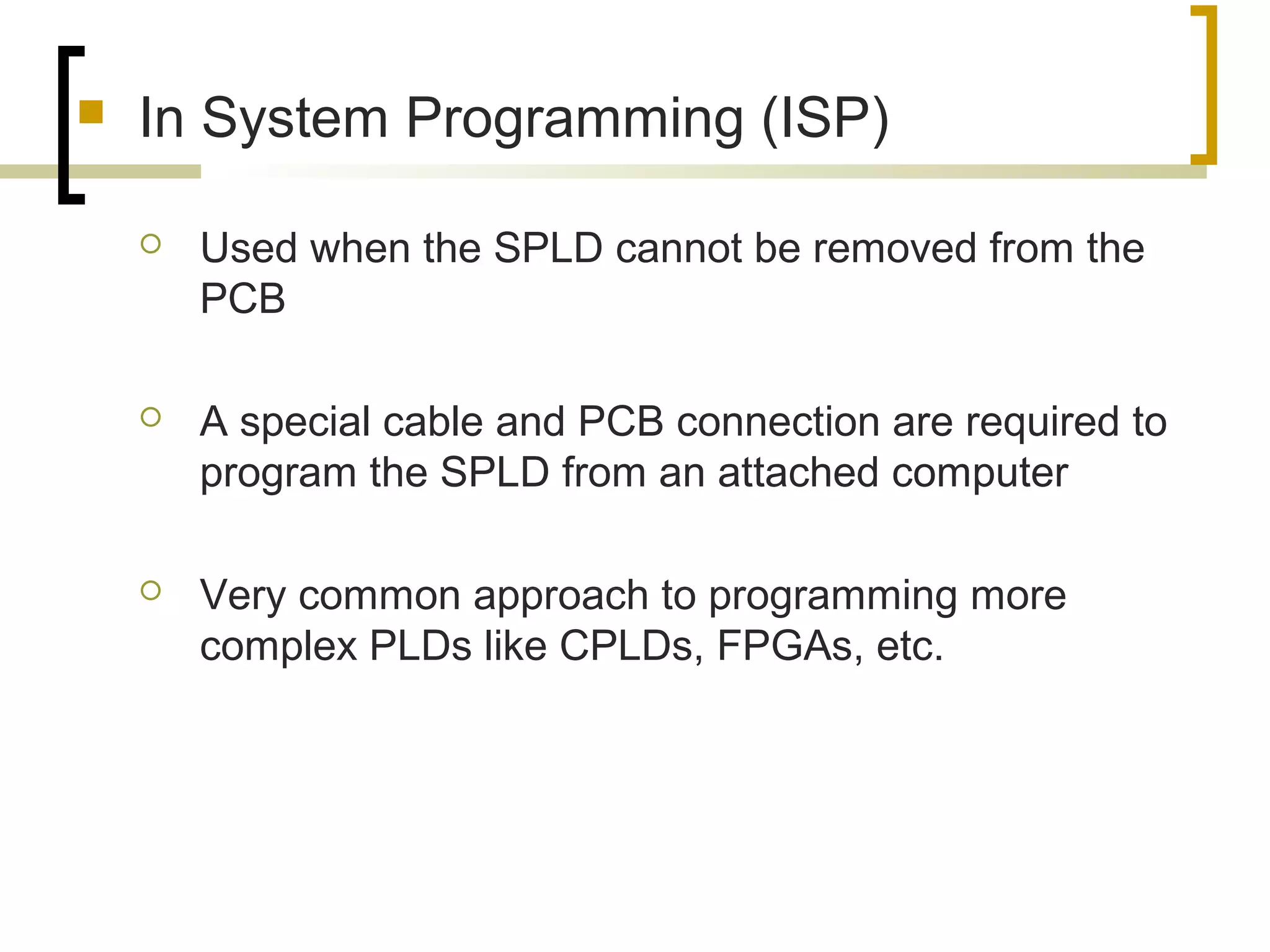 In System Programming (ISP)

Used when the SPLD cannot be removed from the PCB

A special cable and PCB connection are required to program the SPLD from an attached computer

Very common approach to programming more complex PLDs like CPLDs, FPGAs, etc.